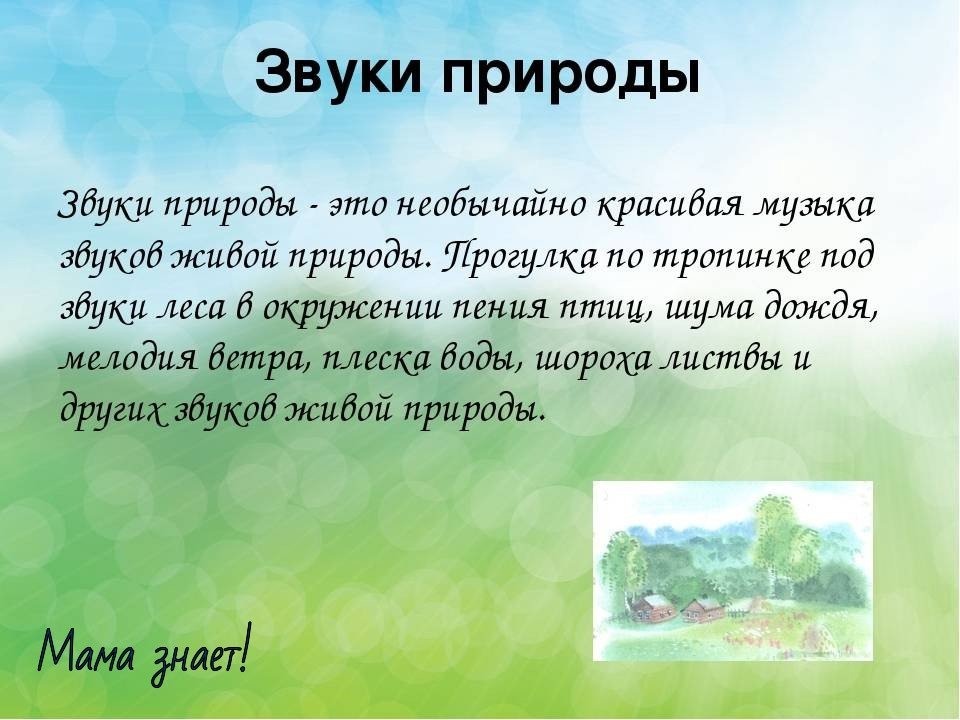 Звуки природы

Звуки природы - это необычайно красивая музыка звуков живой природы. Прогулка по тропинке под звуки леса в окружении пения птиц, шума дождя, мелодия ветра, плеска воды, шороха листвы и других звуков живой природы.

Мама знает!